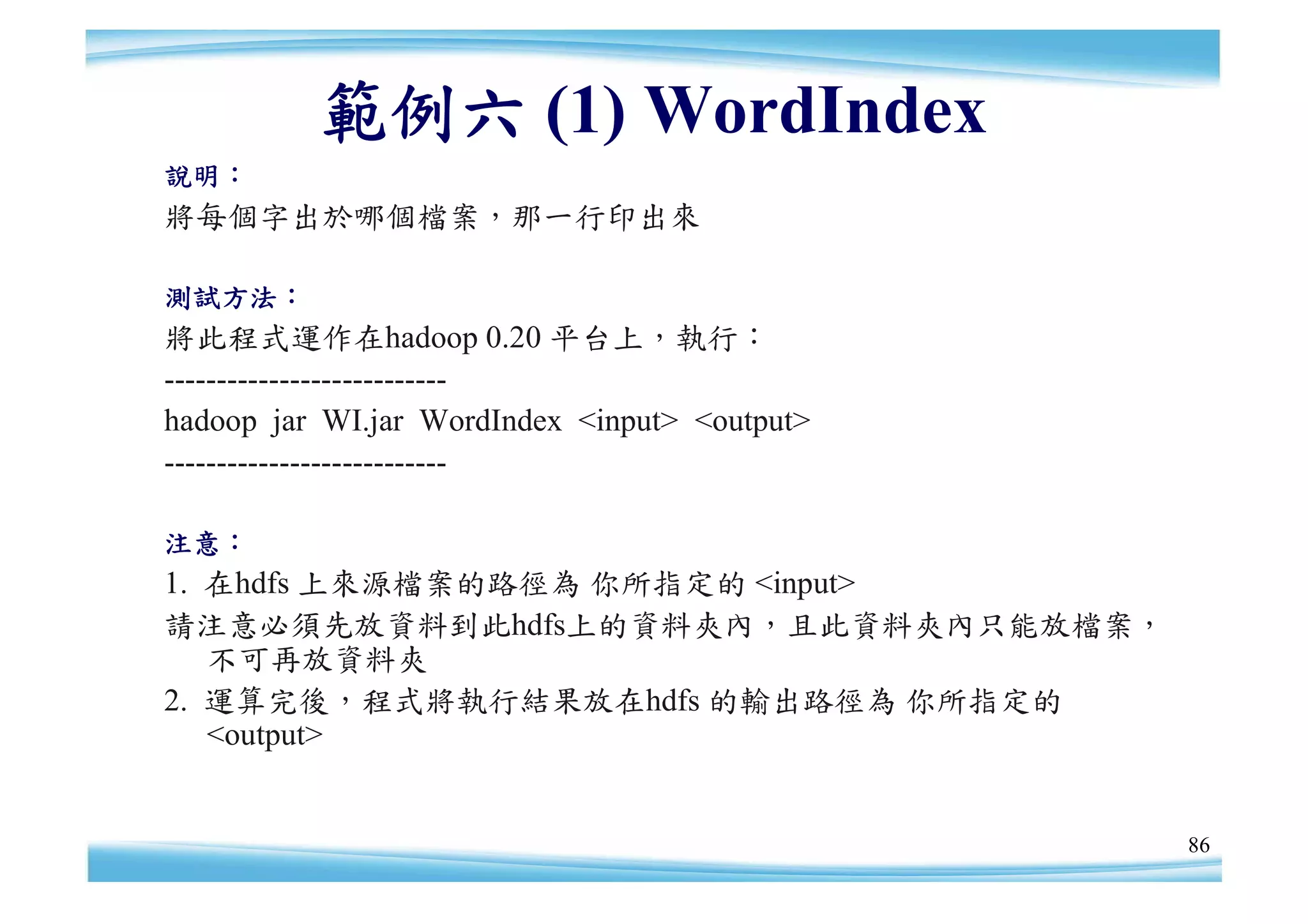 範例六 (1) WordIndex

說明：

將每個字出於哪個檔案，那一行印出來

測試方法：

將此程式運作在hadoop 0.20 平台上，執行：

---------------------------

hadoop jar WI.jar WordIndex <input> <output>

---------------------------

注意：

1. 在hdfs 上來源檔案的路徑為 你所指定的 <input>

請注意必須先放資料到此hdfs上的資料夾內，且此資料夾內只能放檔案，不可再放資料夾

2. 運算完後，程式將執行結果放在hdfs 的輸出路徑為 你所指定的 <output>

86